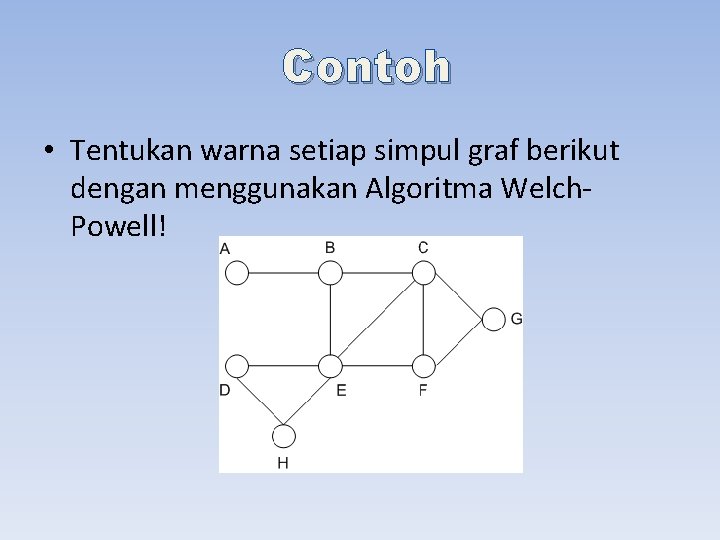 Contoh

• Tentukan warna setiap simpul graf berikut dengan menggunakan Algoritma Welch-Powell!

A B C G D E F H